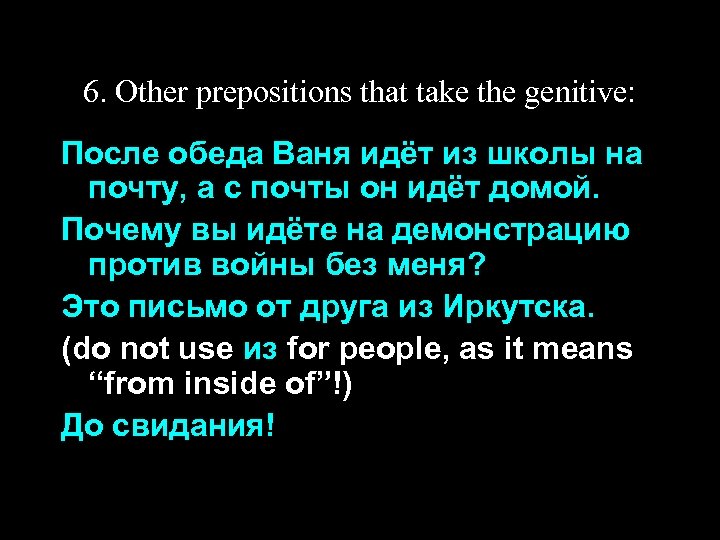 6. Other prepositions that take the genitive:

После обеда Ваня идёт из школы на почту, а с почты он идёт домой.

Почему вы идёте на демонстрацию против войны без меня?

Это письмо от друга из Иркутска.

(do not use из for people, as it means “from inside of”!)

До свидания!